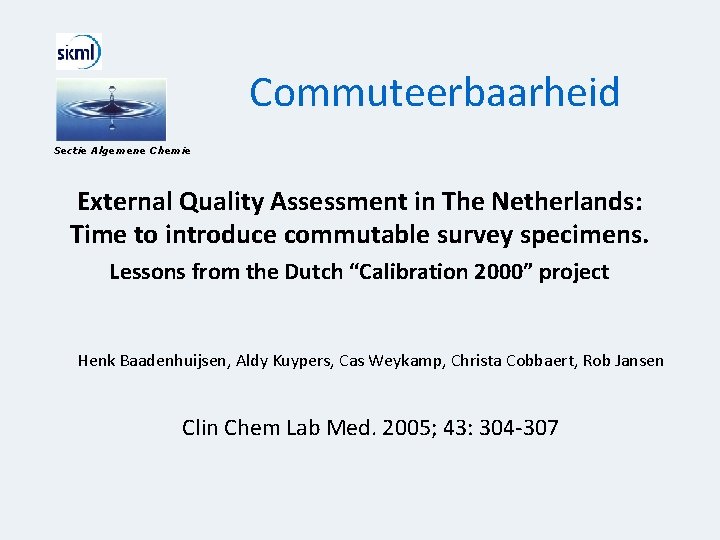 skml

Sectie Algemene Chemie

Commuteerbaarheid

External Quality Assessment in The Netherlands: Time to introduce commutable survey specimens.

Lessons from the Dutch “Calibration 2000” project

Henk Baadenhuijsen, Aldy Kuypers, Cas Weykamp, Christa Cobbaert, Rob Jansen

Clin Chem Lab Med. 2005; 43: 304-307